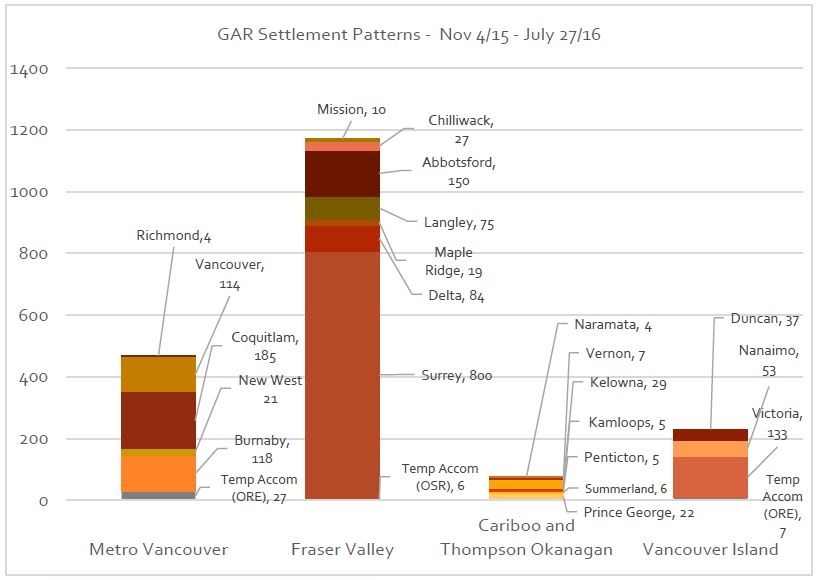 GAR Settlement Patterns - Nov 4/15 - July 27/16

1400
1200
1000
800
600
400
200
0

Richmond,4
Vancouver, 114
Coquitlam, 185
New West 21
Burnaby, 118
Temp Accom (ORE), 27

Mission, 10
Chilliwack, 27
Abbotsford, 150
Langley, 75
Maple Ridge, 19
Delta, 84
Surrey, 800
Temp Accom (OSR), 6

Naramata, 4
Vernon, 7
Kelowna, 29
Kamloops, 5
Penticton, 5
Summerland, 6
Prince George, 22

Duncan, 37
Nanaimo, 53
Victoria, 133
Temp Accom (ORE), 7

Metro Vancouver
Fraser Valley
Cariboo and Thompson Okanagan
Vancouver Island